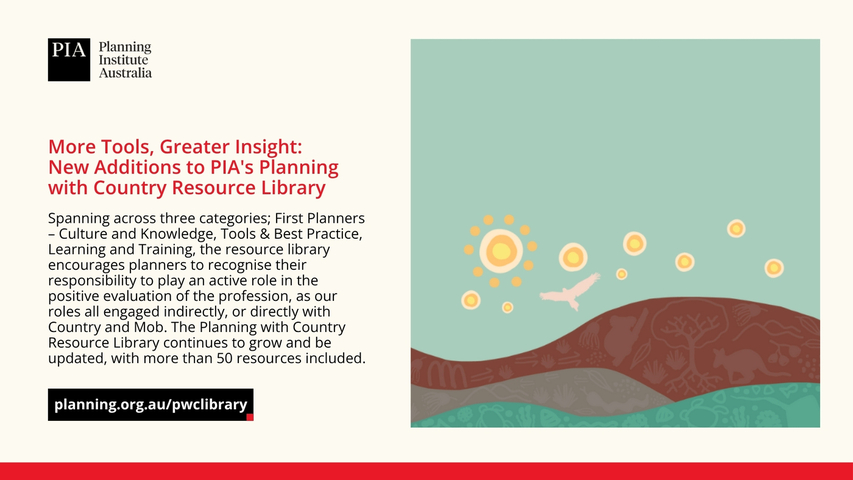 PIA Planning Institute Australia

More Tools, Greater Insight: New Additions to PIA's Planning with Country Resource Library

Spanning across three categories; First Planners – Culture and Knowledge, Tools & Best Practice, Learning and Training, the resource library encourages planners to recognise their responsibility to play an active role in the positive evaluation of the profession, as our roles all engaged indirectly, or directly with Country and Mob. The Planning with Country Resource Library continues to grow and be updated, with more than 50 resources included.

planning.org.au/pwclibrary